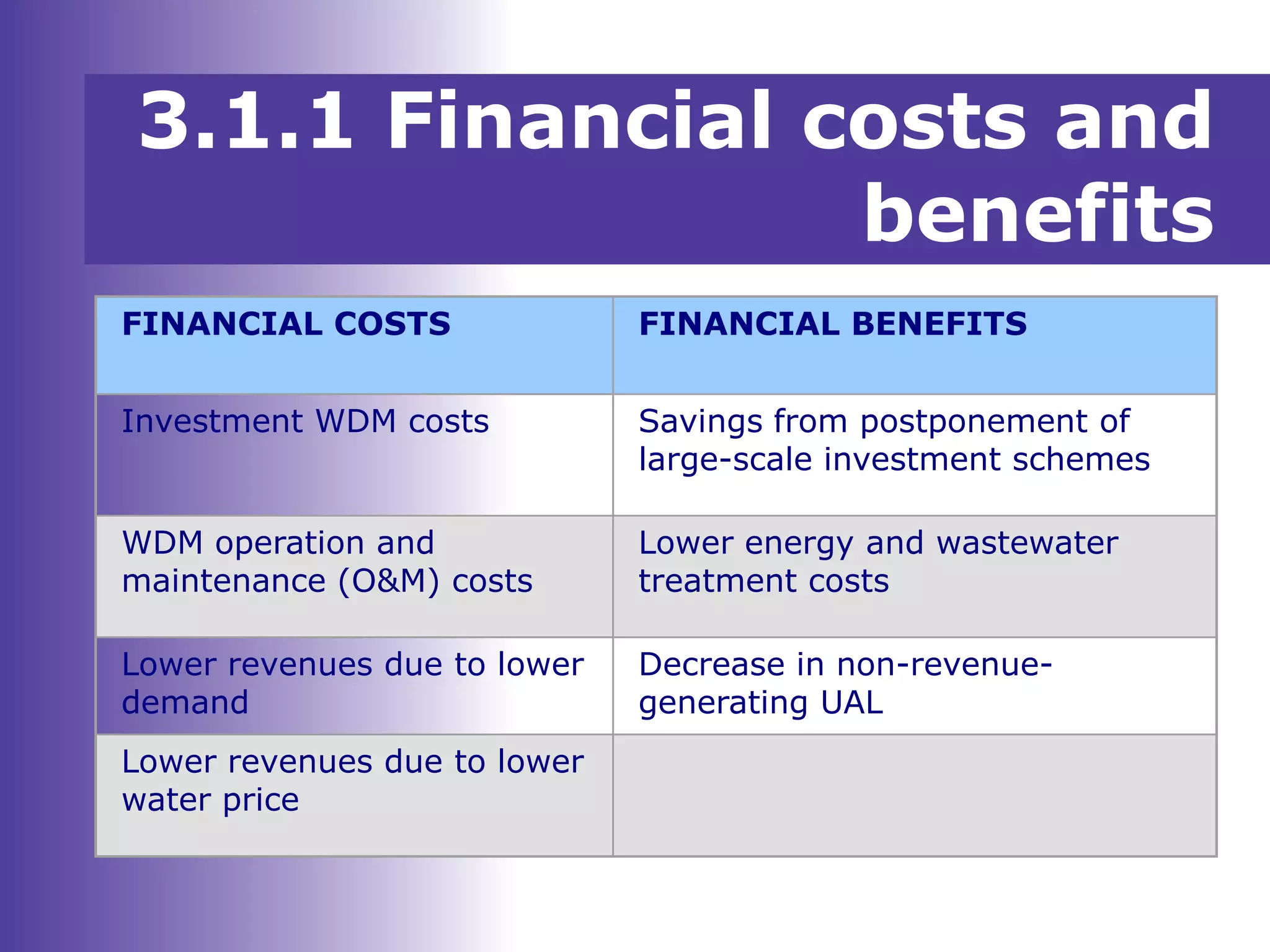 3.1.1 Financial costs and benefits

| FINANCIAL COSTS | FINANCIAL BENEFITS |
|---|---|
| Investment WDM costs | Savings from postponement of large-scale investment schemes |
| WDM operation and maintenance (O&M) costs | Lower energy and wastewater treatment costs |
| Lower revenues due to lower demand | Decrease in non-revenue-generating UAL |
| Lower revenues due to lower water price | |